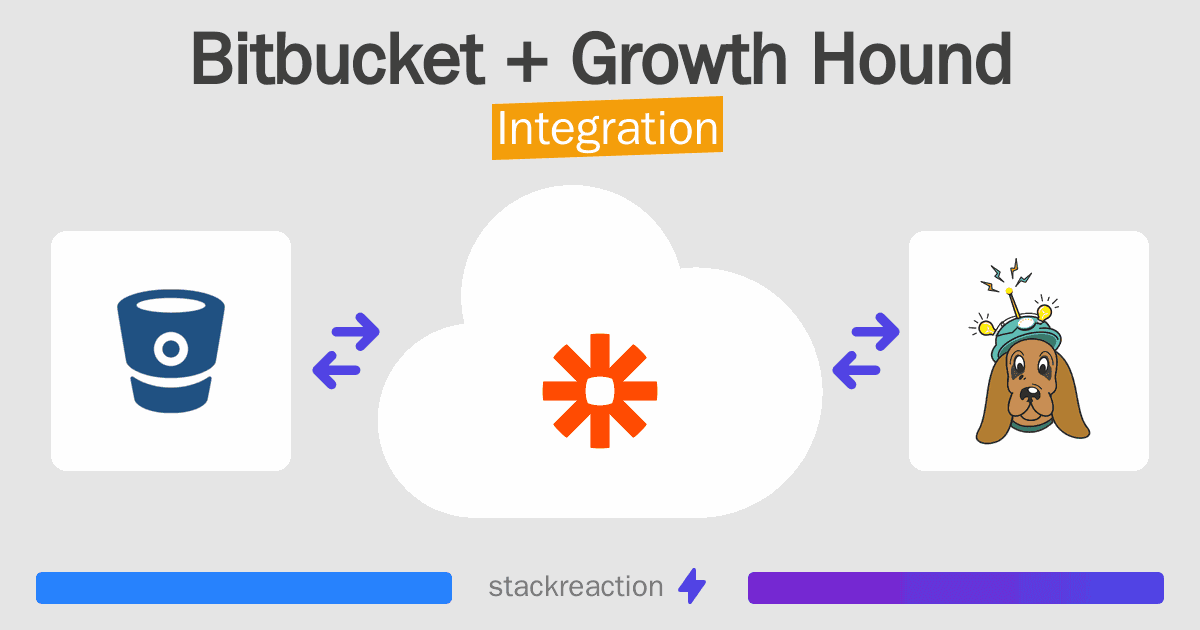 Bitbucket + Growth Hound

Integration

stackreaction